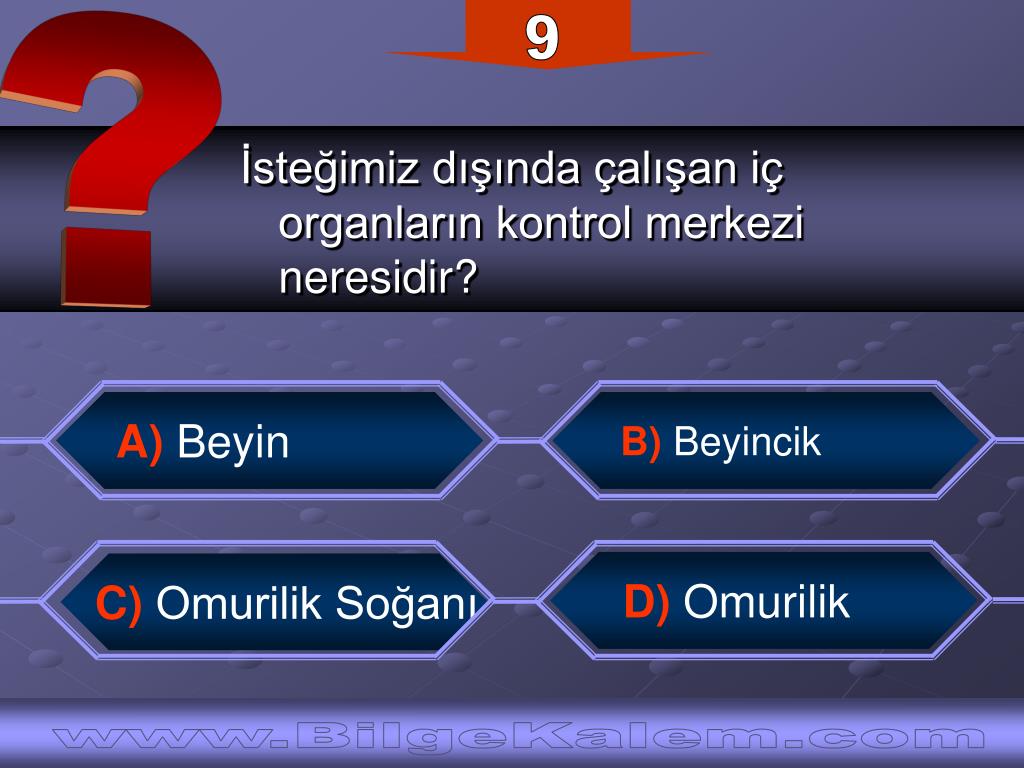 9

İsteğimiz dışında çalışan iç organların kontrol merkezi neresidir?

A) Beyin

B) Beyincik

C) Omurilik Soğanı

D) Omurilik

www.BilgeKalem.com